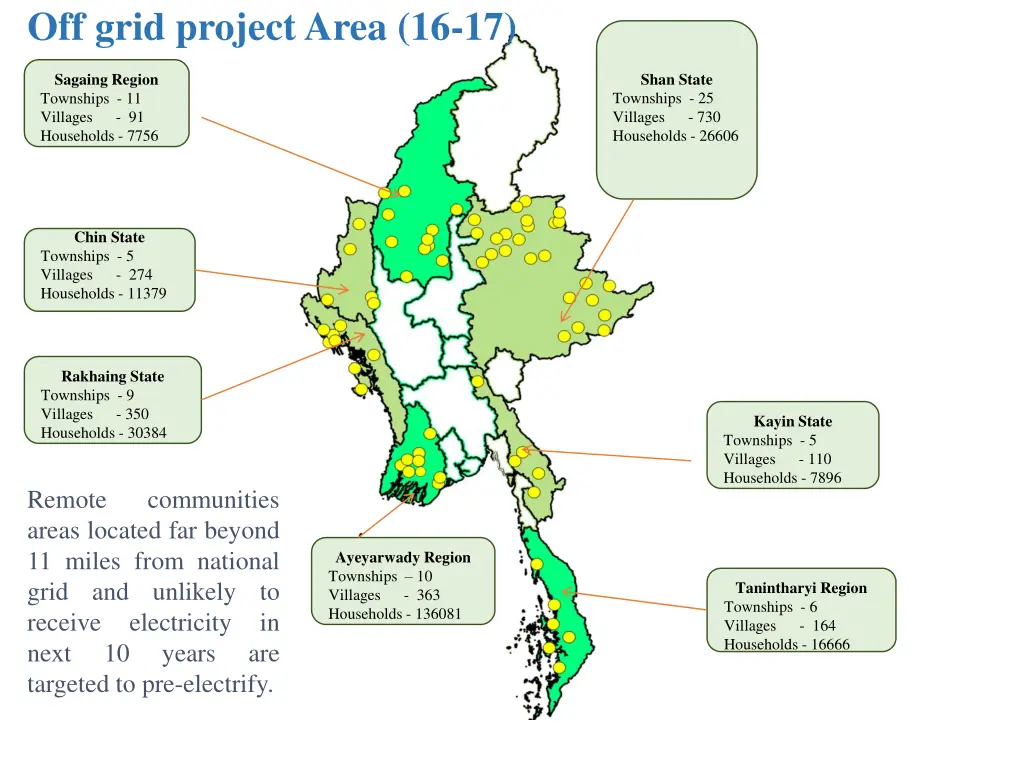 Off grid project Area (16-17)

Sagaing Region
Townships - 11
Villages - 91
Households - 7756

Shan State
Townships - 25
Villages - 730
Households - 26606

Chin State
Townships - 5
Villages - 274
Households - 11379

Rakhaing State
Townships - 9
Villages - 350
Households - 30384

Kayin State
Townships - 5
Villages - 110
Households - 7896

Remote communities areas located far beyond 11 miles from national grid and unlikely to receive electricity in next 10 years are targeted to pre-electrify.

Ayeyarwady Region
Townships – 10
Villages - 363
Households - 136081

Tanintharyi Region
Townships - 6
Villages - 164
Households - 16666